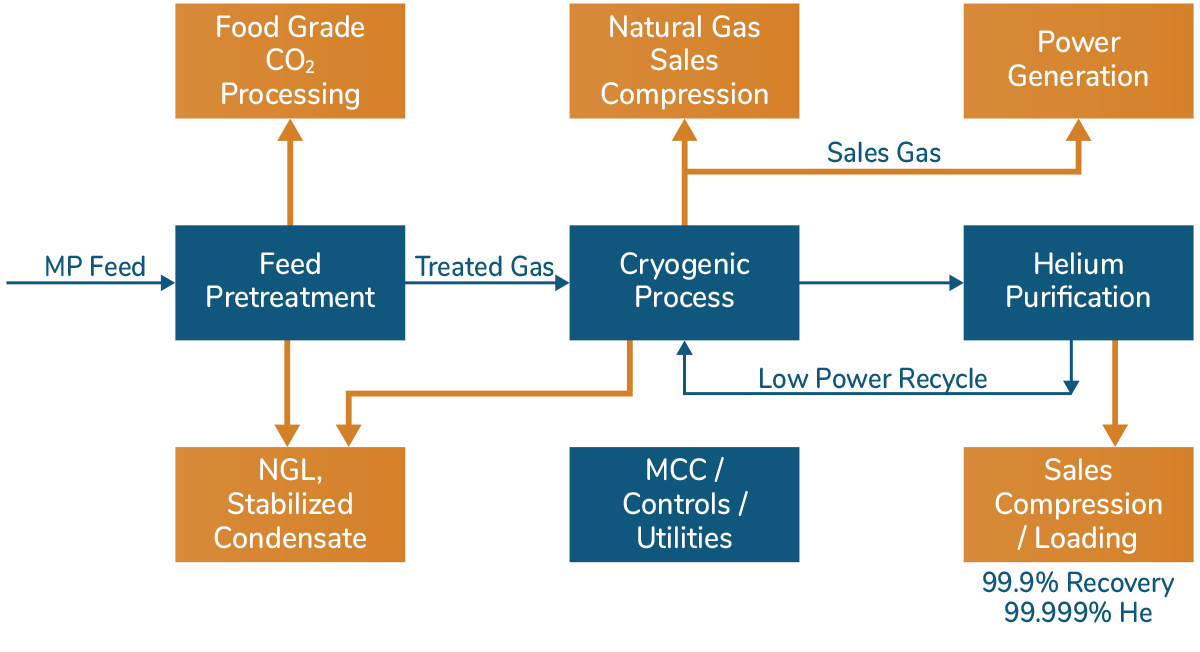 Food Grade $CO_2$ Processing

Natural Gas Sales Compression

Power Generation

Sales Gas

MP Feed

Feed Pretreatment

Treated Gas

Cryogenic Process

Helium Purification

Low Power Recycle

NGL, Stabilized Condensate

MCC / Controls / Utilities

Sales Compression / Loading

99.9% Recovery
99.999% He